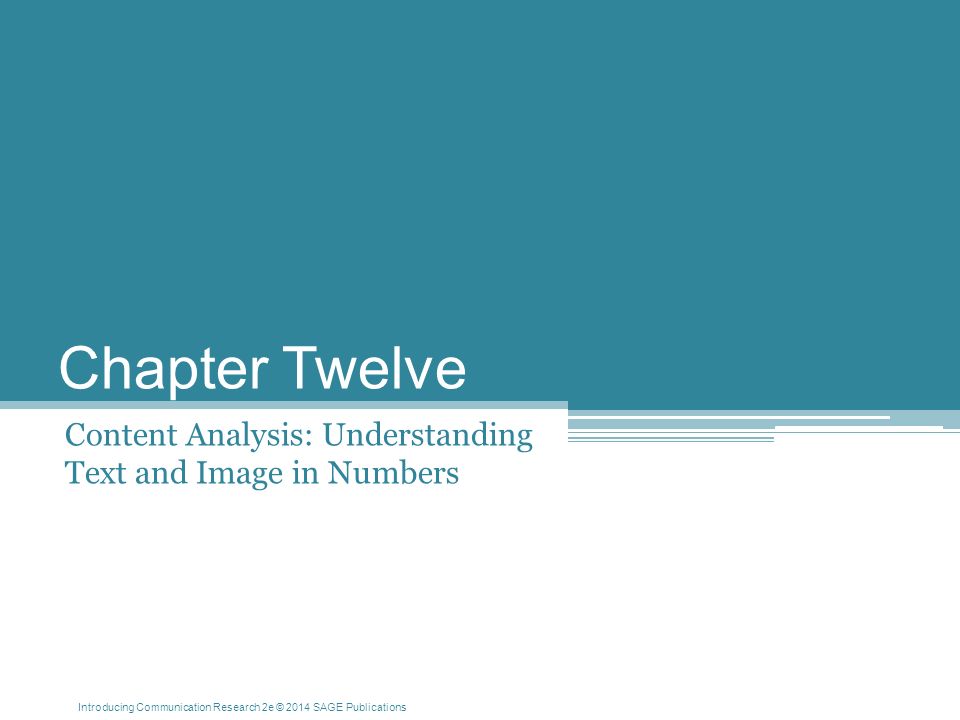 Chapter Twelve

Content Analysis: Understanding Text and Image in Numbers

Introducing Communication Research 2e © 2014 SAGE Publications